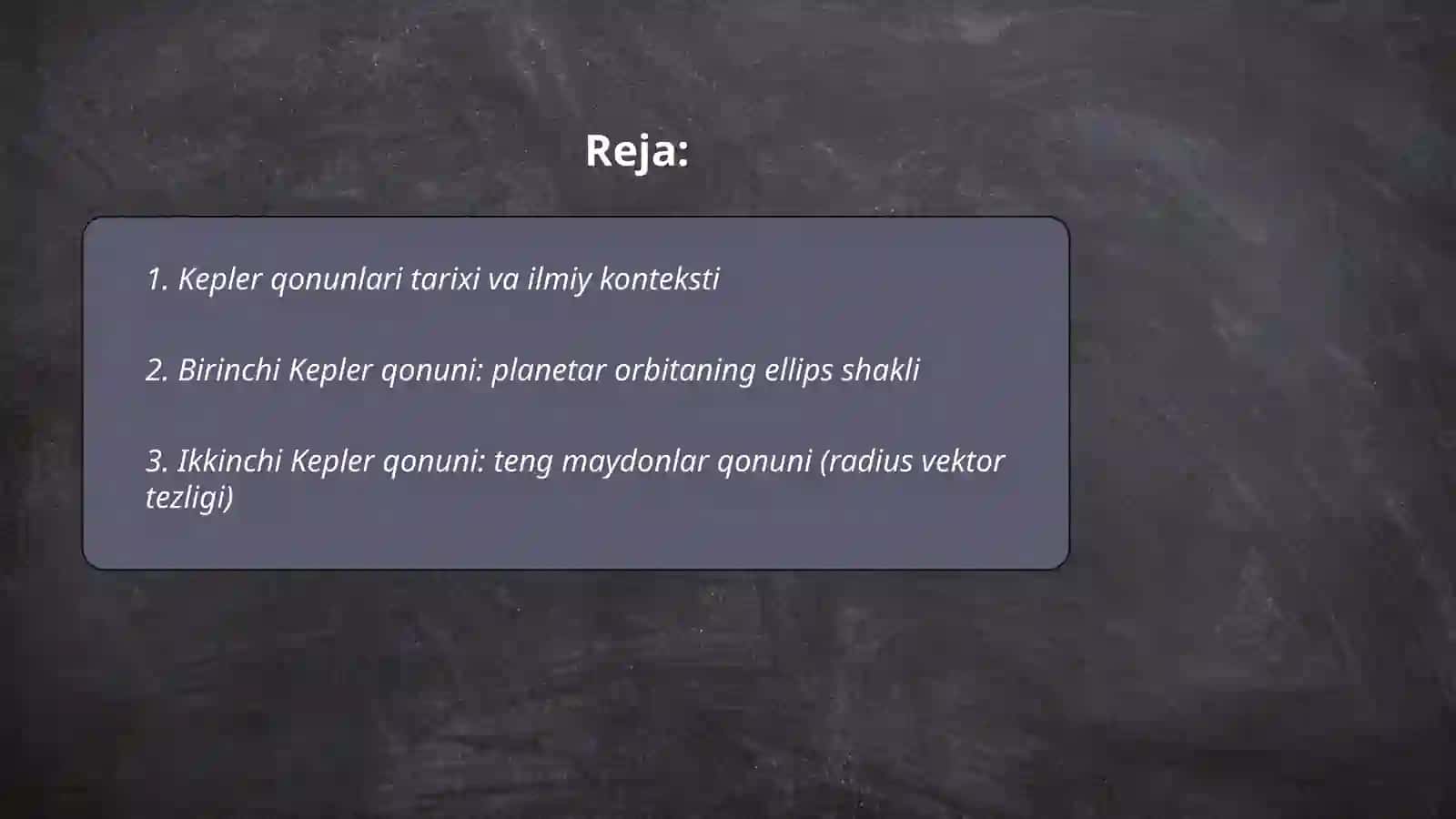 Reja:

1. Kepler qonunlari tarixi va ilmiy konteksti

2. Birinchi Kepler qonuni: planetar orbitaning ellips shakli

3. Ikkinchi Kepler qonuni: teng maydonlar qonuni (radius vektor tezligi)